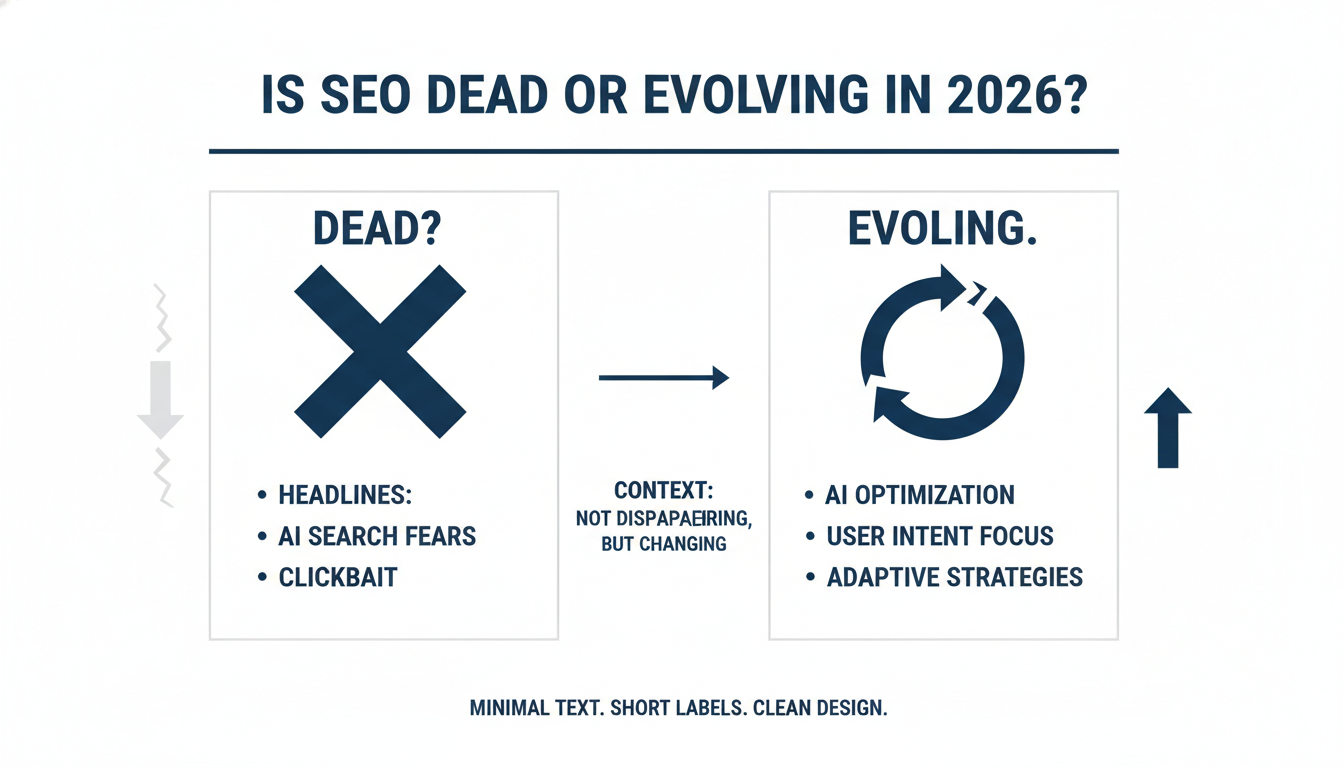 IS SEO DEAD OR EVOLVING IN 2026?

DEAD?

• HEADLINES:
• AI SEARCH FEARS
• CLICKBAIT

CONTEXT:
NOT DISPAPAEIRING, BUT CHANGING

EVOLING.

• AI OPTIMIZATION
• USER INTENT FOCUS
• ADAPTIVE STRATEGIES

MINIMAL TEXT. SHORT LABELS. CLEAN DESIGN.